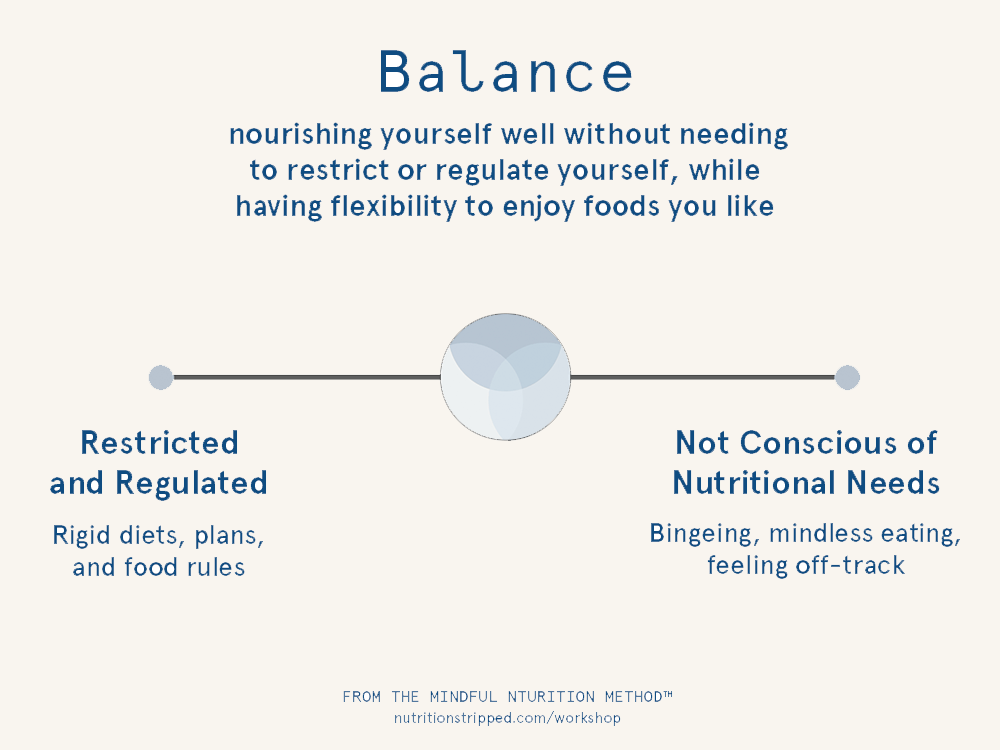 Balance

nourishing yourself well without needing to restrict or regulate yourself, while having flexibility to enjoy foods you like

Restricted and Regulated

Rigid diets, plans, and food rules

Not Conscious of Nutritional Needs

Bingeing, mindless eating, feeling off-track

FROM THE MINDFUL NTURITION METHOD™
nutritionstripped.com/workshop